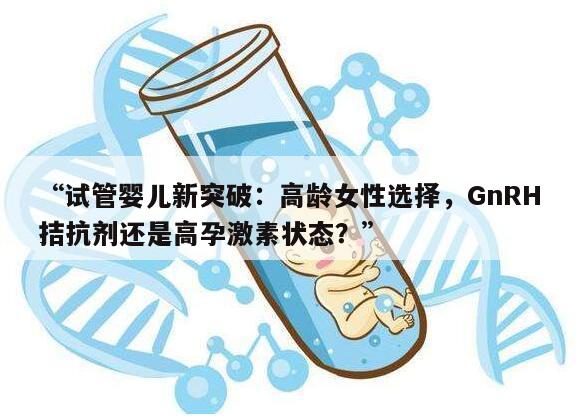 “试管婴儿新突破：高龄女性选择，GnRH拮抗剂还是高孕激素状态？”